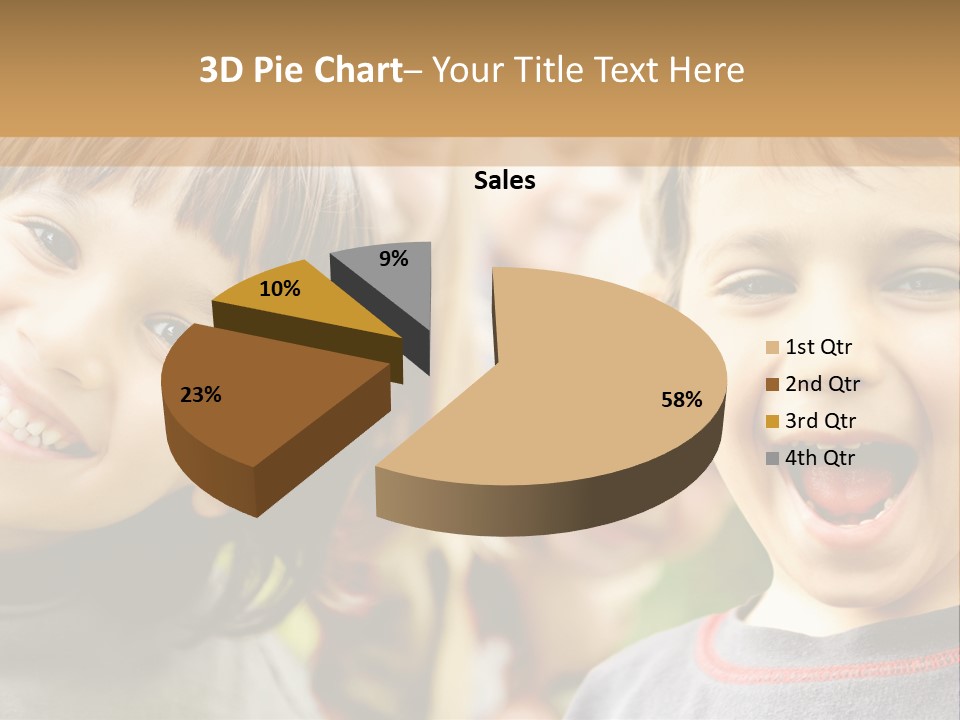 3D Pie Chart– Your Title Text Here

Sales

9%

10%

23%

58%

1st Qtr
2nd Qtr
3rd Qtr
4th Qtr